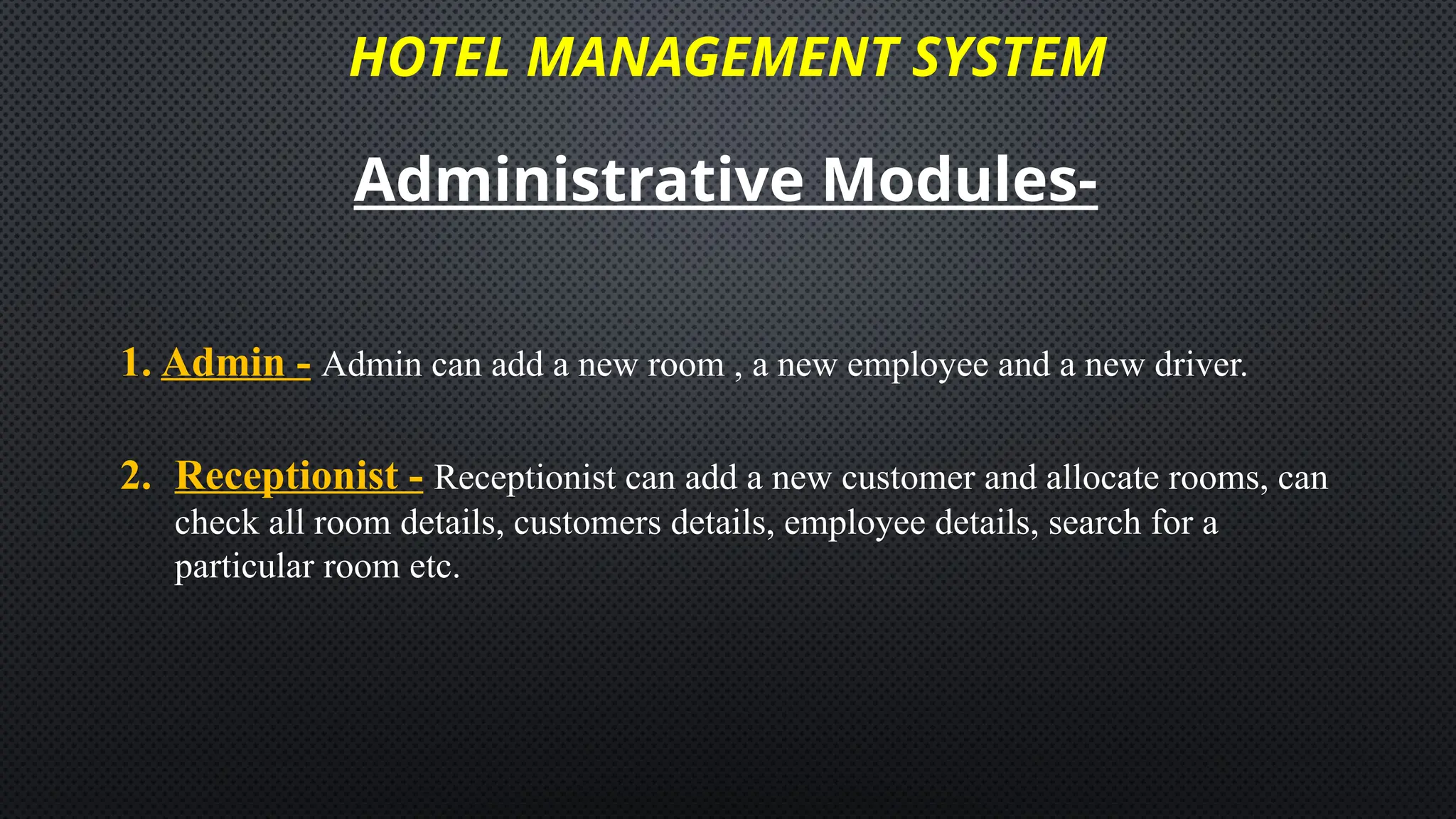 HOTEL MANAGEMENT SYSTEM

Administrative Modules-

1. Admin - Admin can add a new room , a new employee and a new driver.

2. Receptionist - Receptionist can add a new customer and allocate rooms, can check all room details, customers details, employee details, search for a particular room etc.